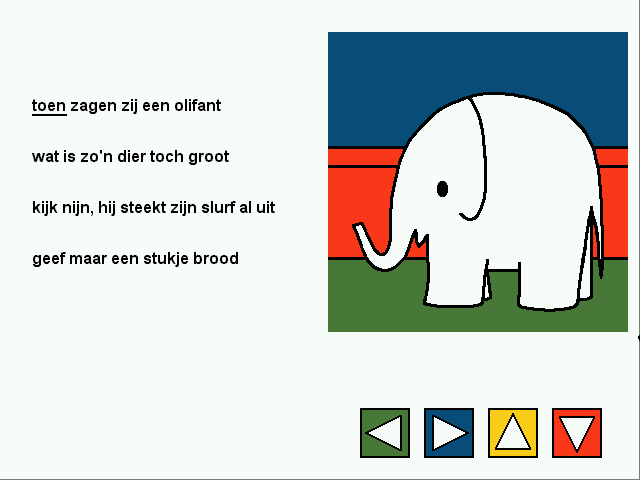 toen zagen zij een olifant

wat is zo'n dier toch groot

kijk nijn, hij steekt zijn slurf al uit

geef maar een stukje brood